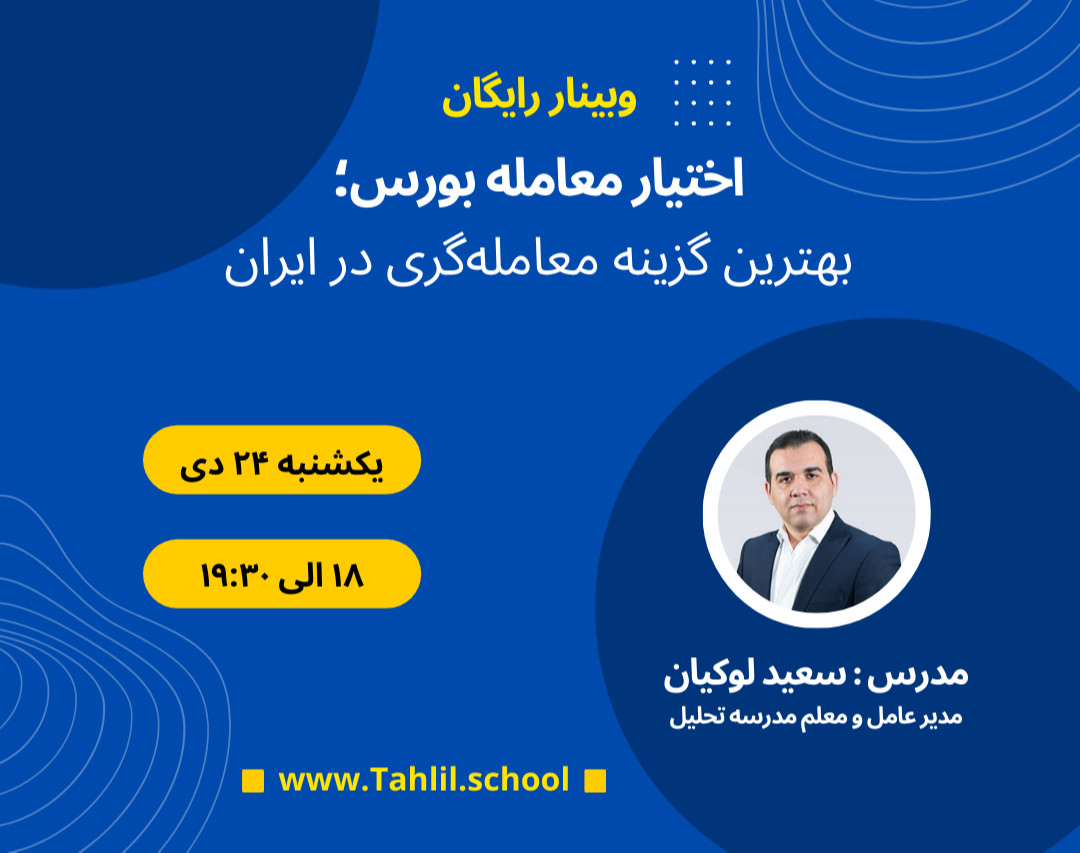 وبینار رایگان

اختیار معامله بورس؛
بهترین گزینه معامله‌گری در ایران

یکشنبه ۲۴ دی

۱۸ الی ۱۹:۳۰

مدرس : سعید لوکیان
مدیر عامل و معلم مدرسه تحلیل

www.Tahlil.school